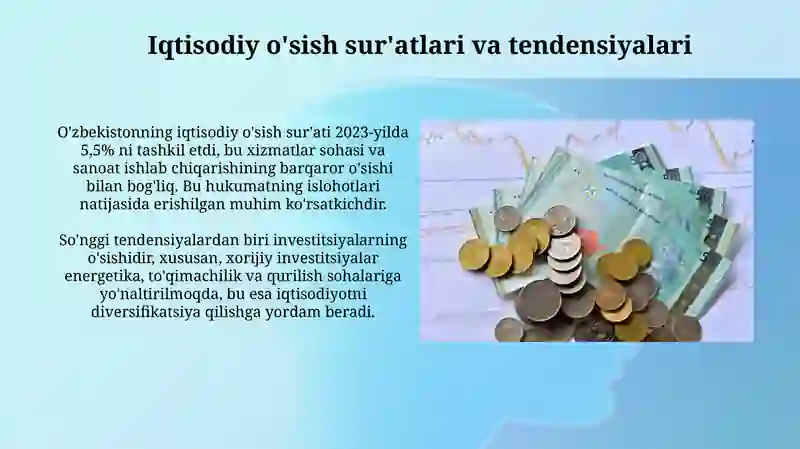 Iqtisodiy o'sish sur'atlari va tendensiyalari

O'zbekistonning iqtisodiy o'sish sur'ati 2023-yilda 5,5% ni tashkil etdi, bu xizmatlar sohasi va sanoat ishlab chiqarishining barqaror o'sishi bilan bog'liq. Bu hukumatning islohotlari natijasida erishilgan muhim ko'rsatkichdir.

So'nggi tendensiyalardan biri investitsiyalarning o'sishidir, xususan, xorijiy investitsiyalar energetika, to'qimachilik va qurilish sohalariga yo'naltirilmoqda, bu esa iqtisodiyotni diversifikatsiya qilishga yordam beradi.